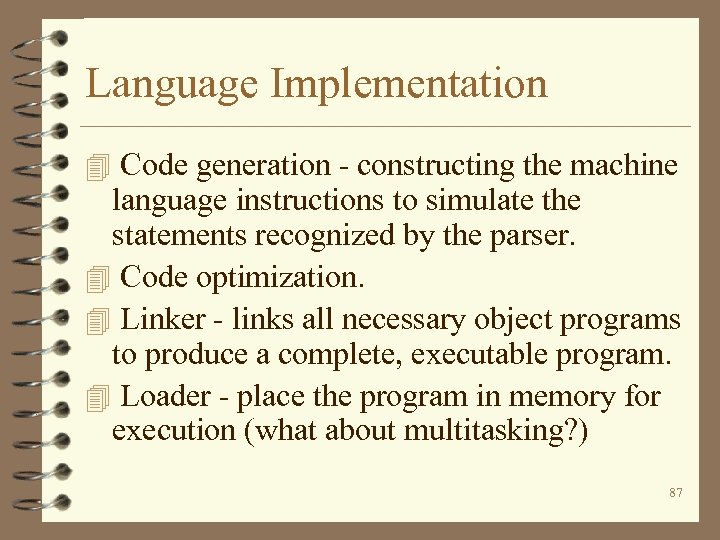 Language Implementation

Code generation - constructing the machine language instructions to simulate the statements recognized by the parser.

Code optimization.

Linker - links all necessary object programs to produce a complete, executable program.

Loader - place the program in memory for execution (what about multitasking?)

87